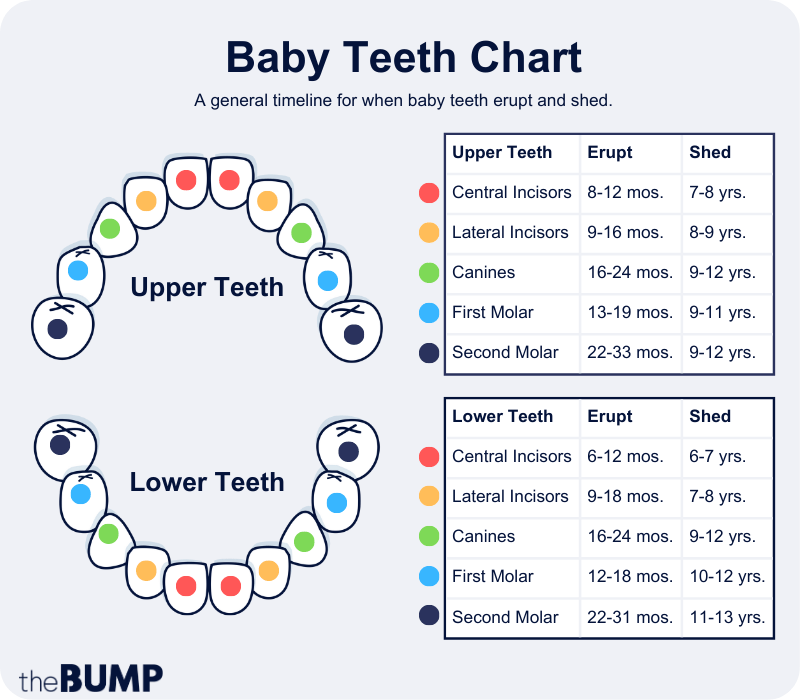 Baby Teeth Chart

A general timeline for when baby teeth erupt and shed.

Upper Teeth

| Upper Teeth | Erupt | Shed |
|---|---|---|
| Central Incisors | 8-12 mos. | 7-8 yrs. |
| Lateral Incisors | 9-16 mos. | 8-9 yrs. |
| Canines | 16-24 mos. | 9-12 yrs. |
| First Molar | 13-19 mos. | 9-11 yrs. |
| Second Molar | 22-33 mos. | 9-12 yrs. |

Lower Teeth

| Lower Teeth | Erupt | Shed |
|---|---|---|
| Central Incisors | 6-12 mos. | 6-7 yrs. |
| Lateral Incisors | 9-18 mos. | 7-8 yrs. |
| Canines | 16-24 mos. | 9-12 yrs. |
| First Molar | 12-18 mos. | 10-12 yrs. |
| Second Molar | 22-31 mos. | 11-13 yrs. |

theBUMP